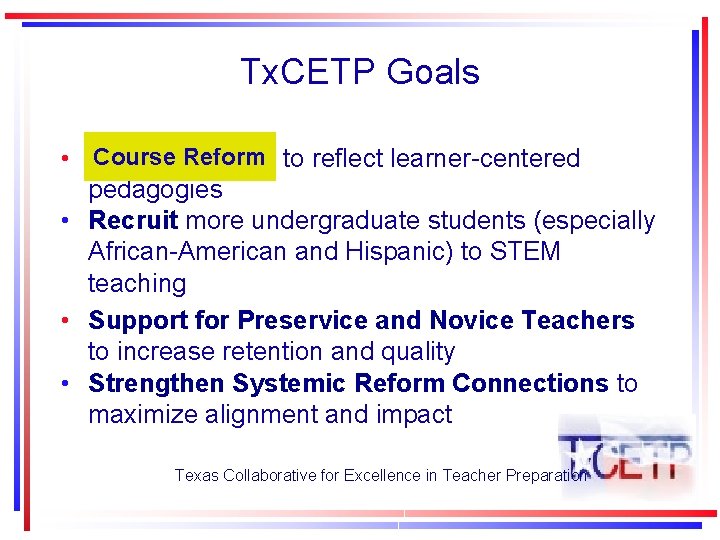 TxCETP Goals

• Course Reform to reflect learner-centered pedagogies

• Recruit more undergraduate students (especially African-American and Hispanic) to STEM teaching

• Support for Preservice and Novice Teachers to increase retention and quality

• Strengthen Systemic Reform Connections to maximize alignment and impact

Texas Collaborative for Excellence in Teacher Preparation

TxCETP